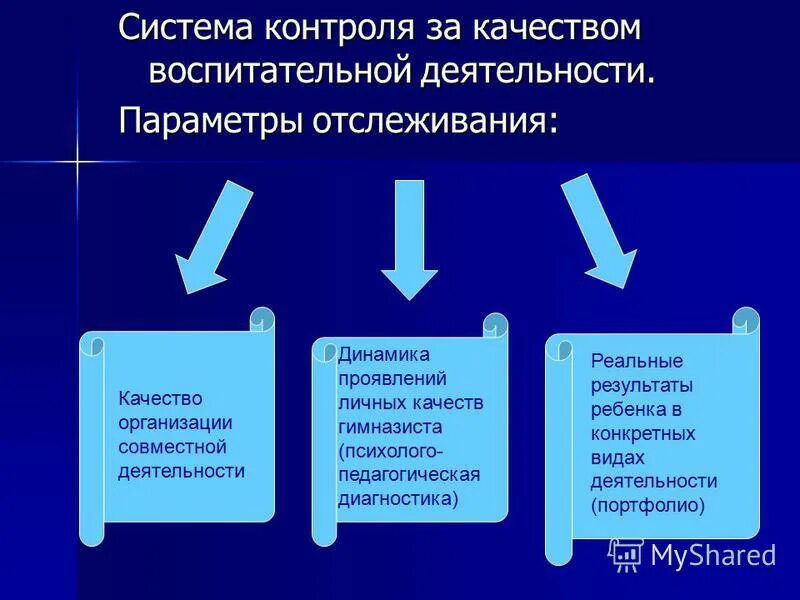 Система контроля за качеством воспитательной деятельности.

Параметры отслеживания:

Качество организации совместной деятельности

Динамика проявлений личных качеств гимназиста (психолого-педагогическая диагностика)

Реальные результаты ребенка в конкретных видах деятельности (портфолио)

MyShared